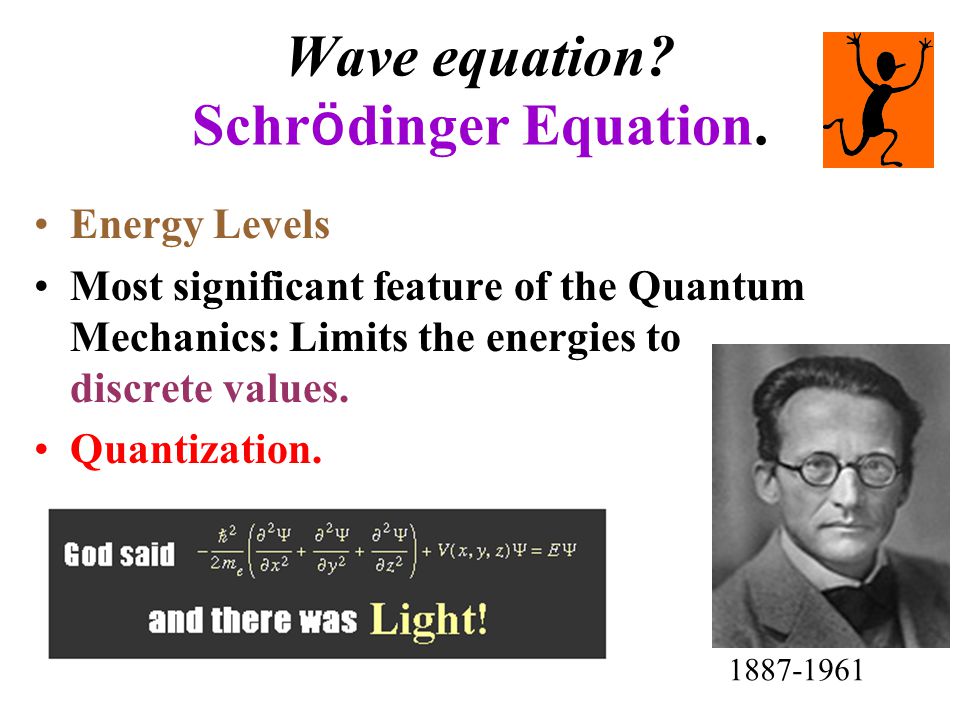 Wave equation?
Schrödinger Equation.

• Energy Levels
• Most significant feature of the Quantum Mechanics: Limits the energies to discrete values.
• Quantization.

God said $-\frac{\hbar^2}{2m_e}\left(\frac{\partial^2\Psi}{\partial x^2}+\frac{\partial^2\Psi}{\partial y^2}+\frac{\partial^2\Psi}{\partial z^2}\right)+V(x,y,z)\Psi=E\Psi$
and there was Light!

1887-1961